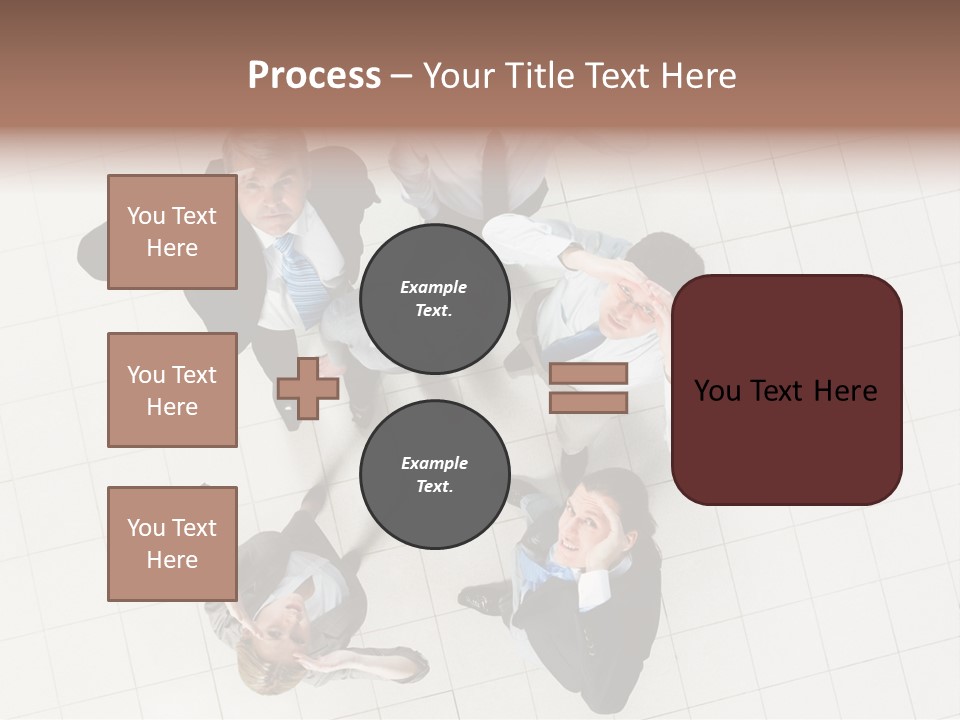 Process – Your Title Text Here

You Text Here

You Text Here

You Text Here

Example Text.

Example Text.

You Text Here